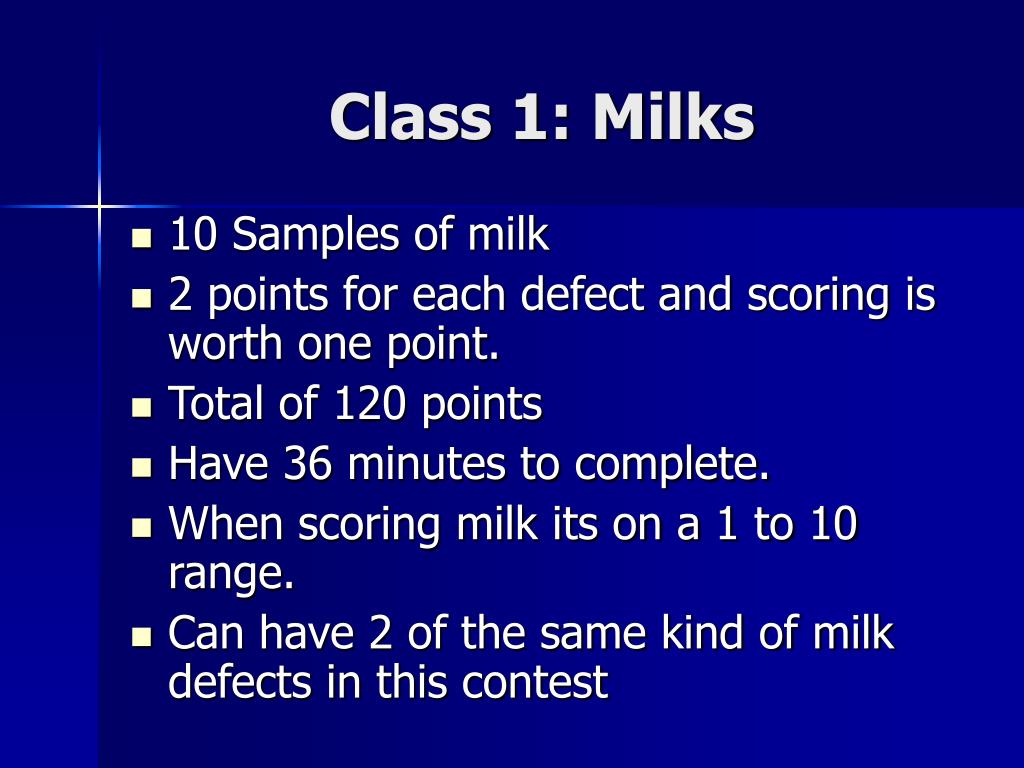 Class 1: Milks

- 10 Samples of milk
- 2 points for each defect and scoring is worth one point.
- Total of 120 points
- Have 36 minutes to complete.
- When scoring milk its on a 1 to 10 range.
- Can have 2 of the same kind of milk defects in this contest